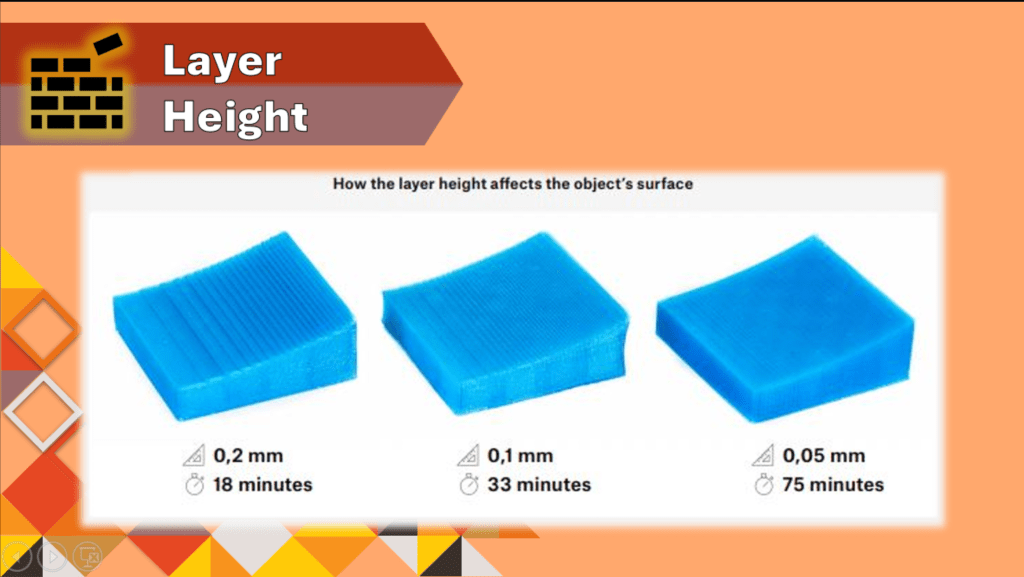 Layer Height

How the layer height affects the object's surface

0,2 mm
18 minutes

0,1 mm
33 minutes

0,05 mm
75 minutes